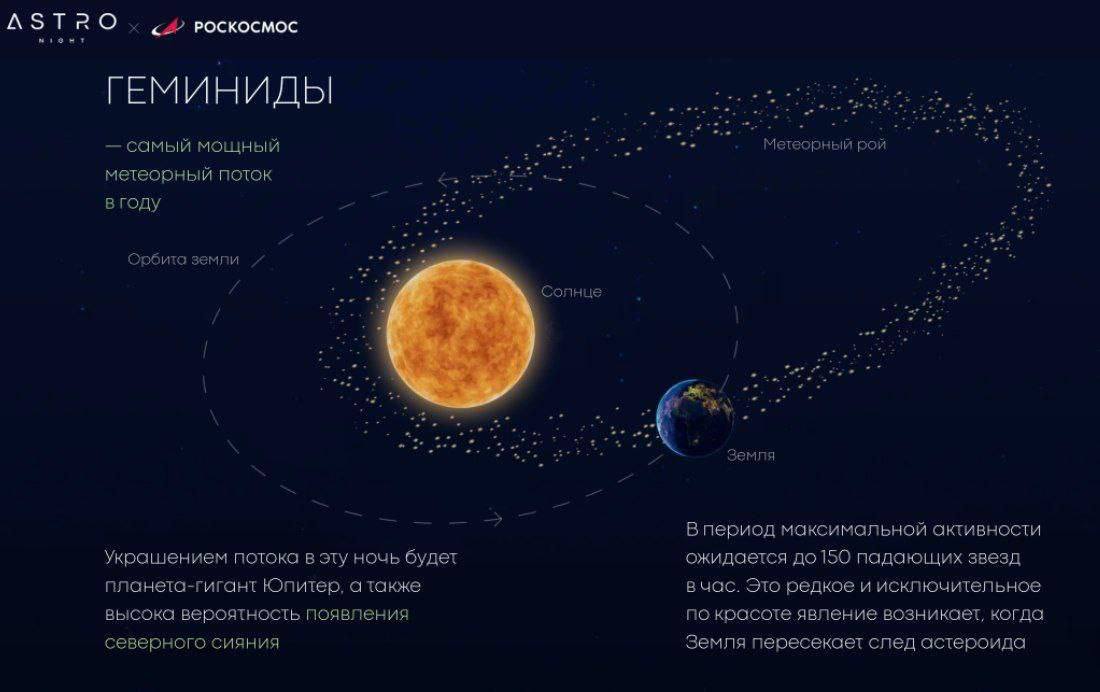 ASTRO NIGHT × РОСКОСМОС

ГЕМИНИДЫ

— самый мощный метеорный поток в году

Метеорный рой

Орбита земли

Солнце

Земля

Украшением потока в эту ночь будет планета-гигант Юпитер, а также высока вероятность появления северного сияния

В период максимальной активности ожидается до 150 падающих звезд в час. Это редкое и исключительное по красоте явление возникает, когда Земля пересекает след астероида